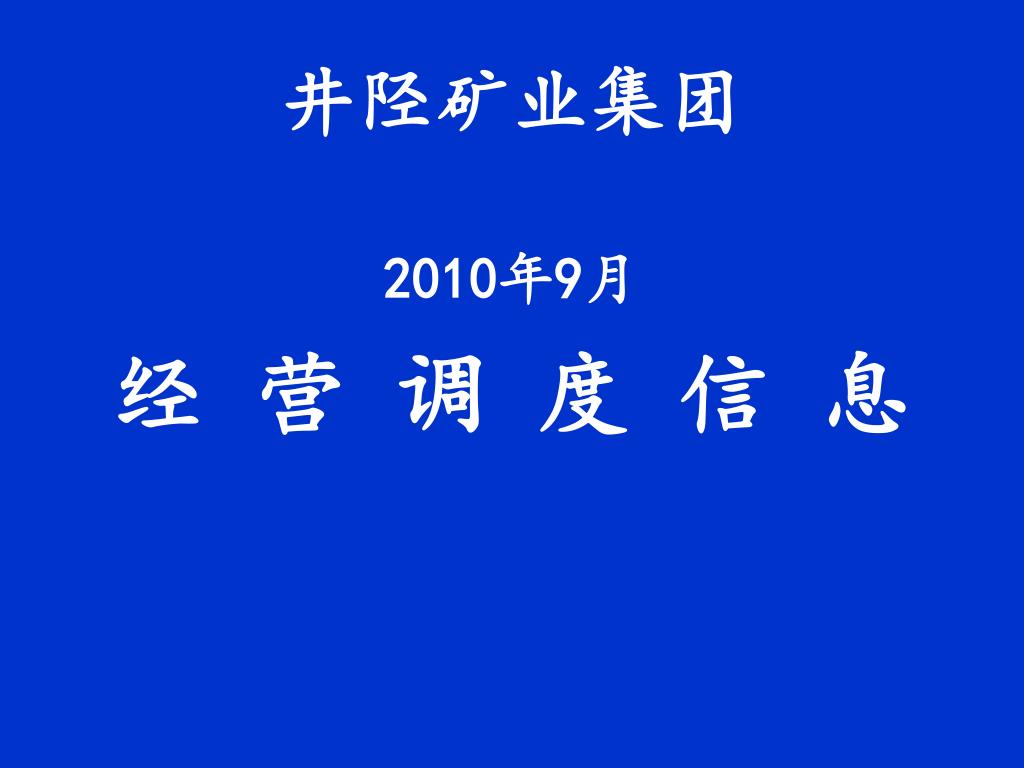 井陉矿业集团

2010年9月

经 营 调 度 信 息